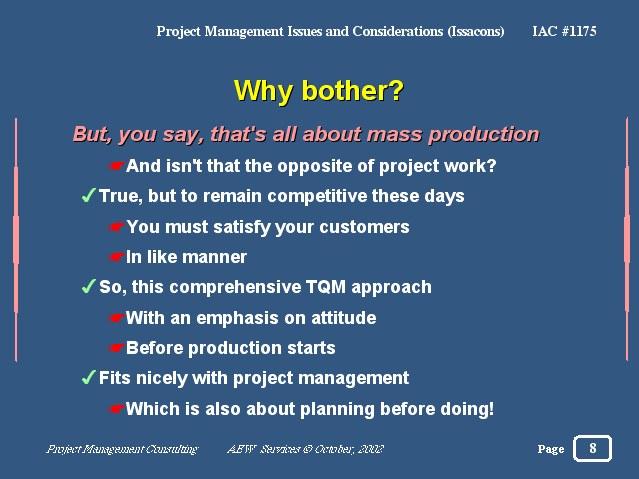 Project Management Issues and Considerations (Issacons) IAC #1175

Why bother?

But, you say, that's all about mass production

☛And isn't that the opposite of project work?

✓True, but to remain competitive these days

☛You must satisfy your customers

☛In like manner

✓So, this comprehensive TQM approach

☛With an emphasis on attitude

☛Before production starts

✓Fits nicely with project management

☛Which is also about planning before doing!

Project Management Consulting AEW Services © October, 2002 Page 8